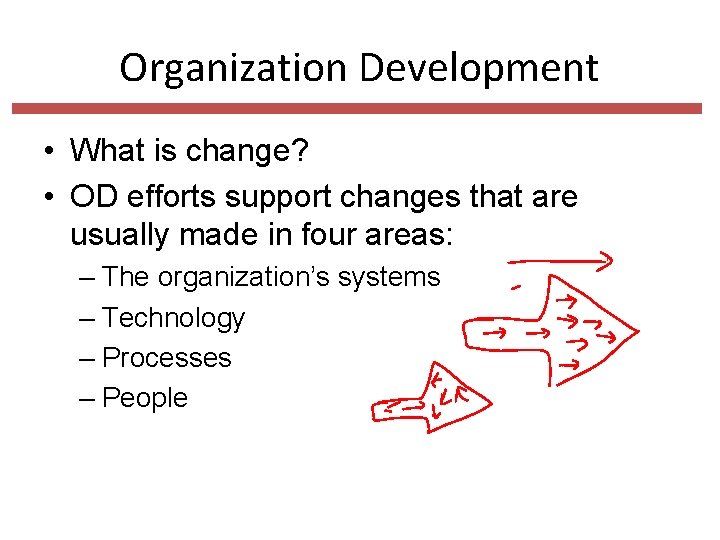 Organization Development

• What is change?
• OD efforts support changes that are usually made in four areas:
– The organization's systems
– Technology
– Processes
– People